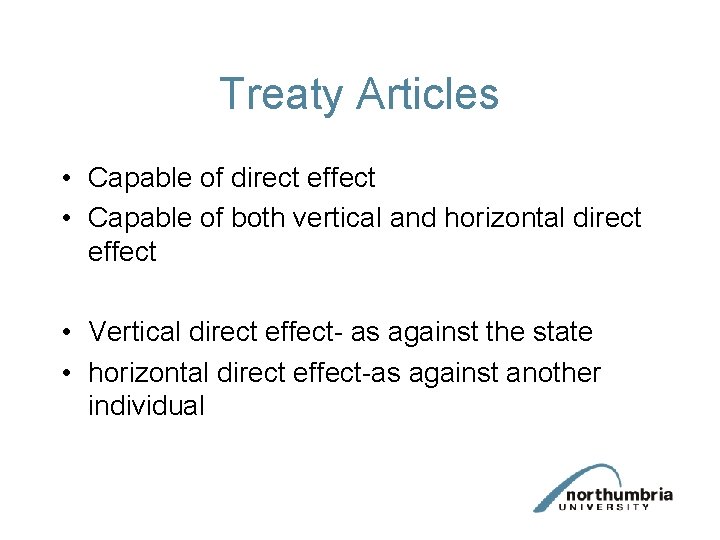 Treaty Articles

• Capable of direct effect
• Capable of both vertical and horizontal direct effect

• Vertical direct effect- as against the state
• horizontal direct effect-as against another individual

northumbria
UNIVERSITY